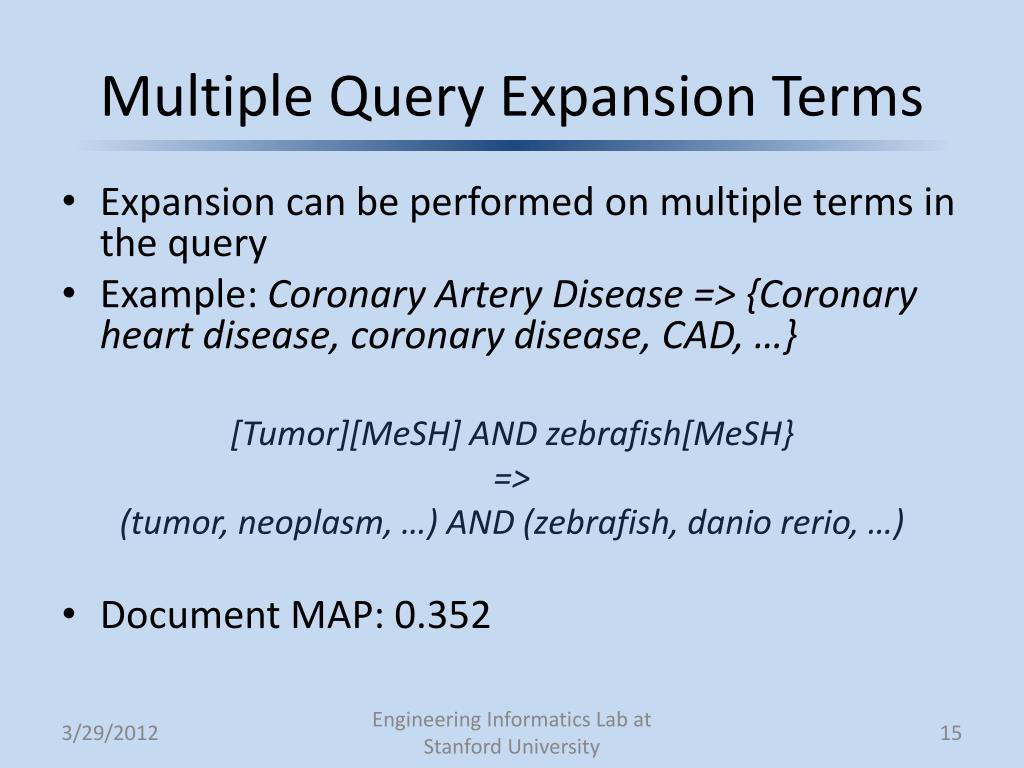 Multiple Query Expansion Terms

• Expansion can be performed on multiple terms in the query
• Example: Coronary Artery Disease => {Coronary heart disease, coronary disease, CAD, …}

[Tumor][MeSH] AND zebrafish[MeSH}
=>
(tumor, neoplasm, …) AND (zebrafish, danio rerio, …)

• Document MAP: 0.352

3/29/2012

Engineering Informatics Lab at Stanford University

15